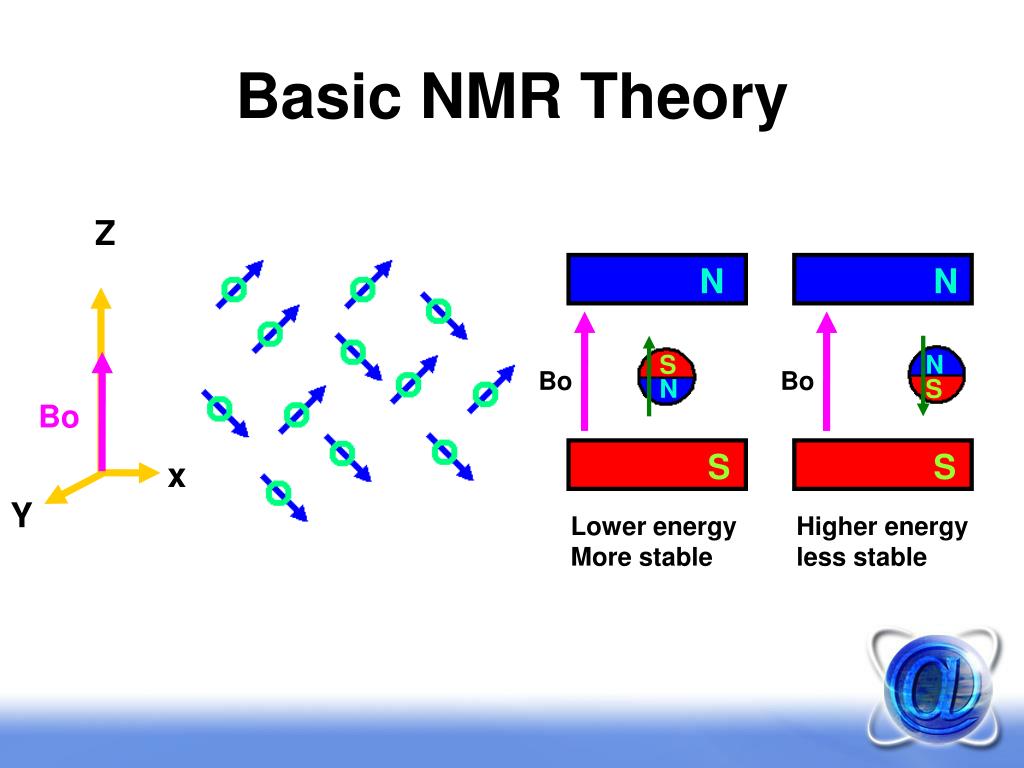 Basic NMR Theory

Z

Bo

x

Y

N

Bo

S
N

S

Lower energy
More stable

N

Bo

N
S

S

Higher energy
less stable

@